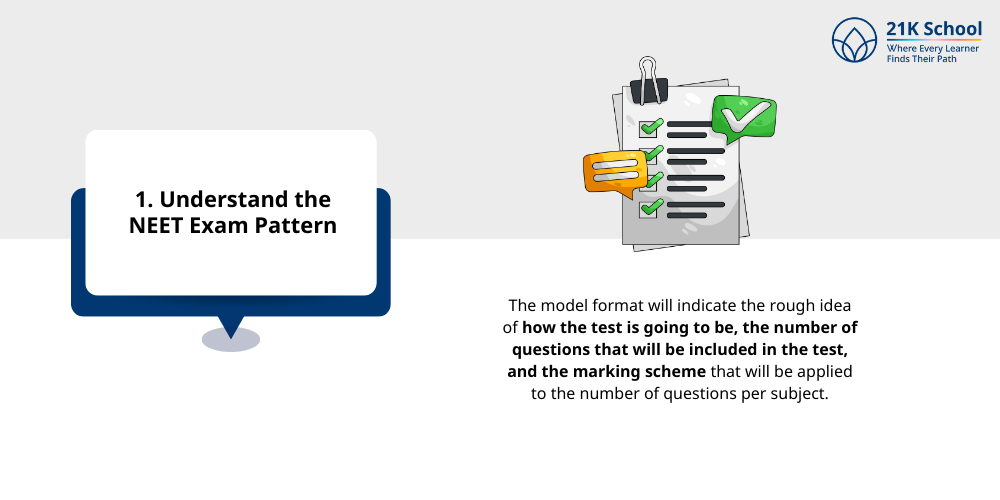 21K School
Where Every Learner Finds Their Path

1. Understand the NEET Exam Pattern

The model format will indicate the rough idea of how the test is going to be, the number of questions that will be included in the test, and the marking scheme that will be applied to the number of questions per subject.